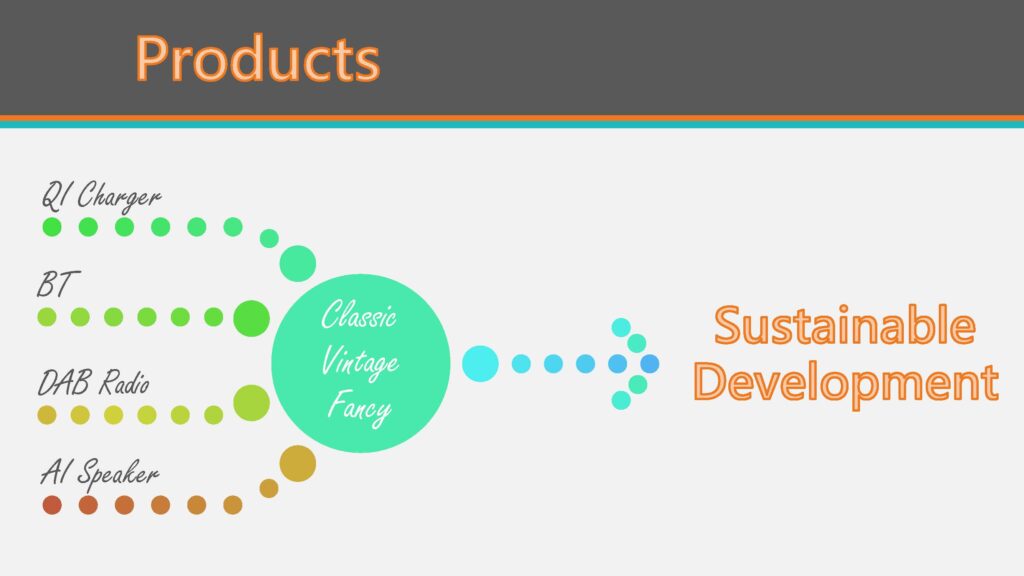 Products

QI Charger

BT

DAB Radio

AI Speaker

Classic
Vintage
Fancy

Sustainable
Development